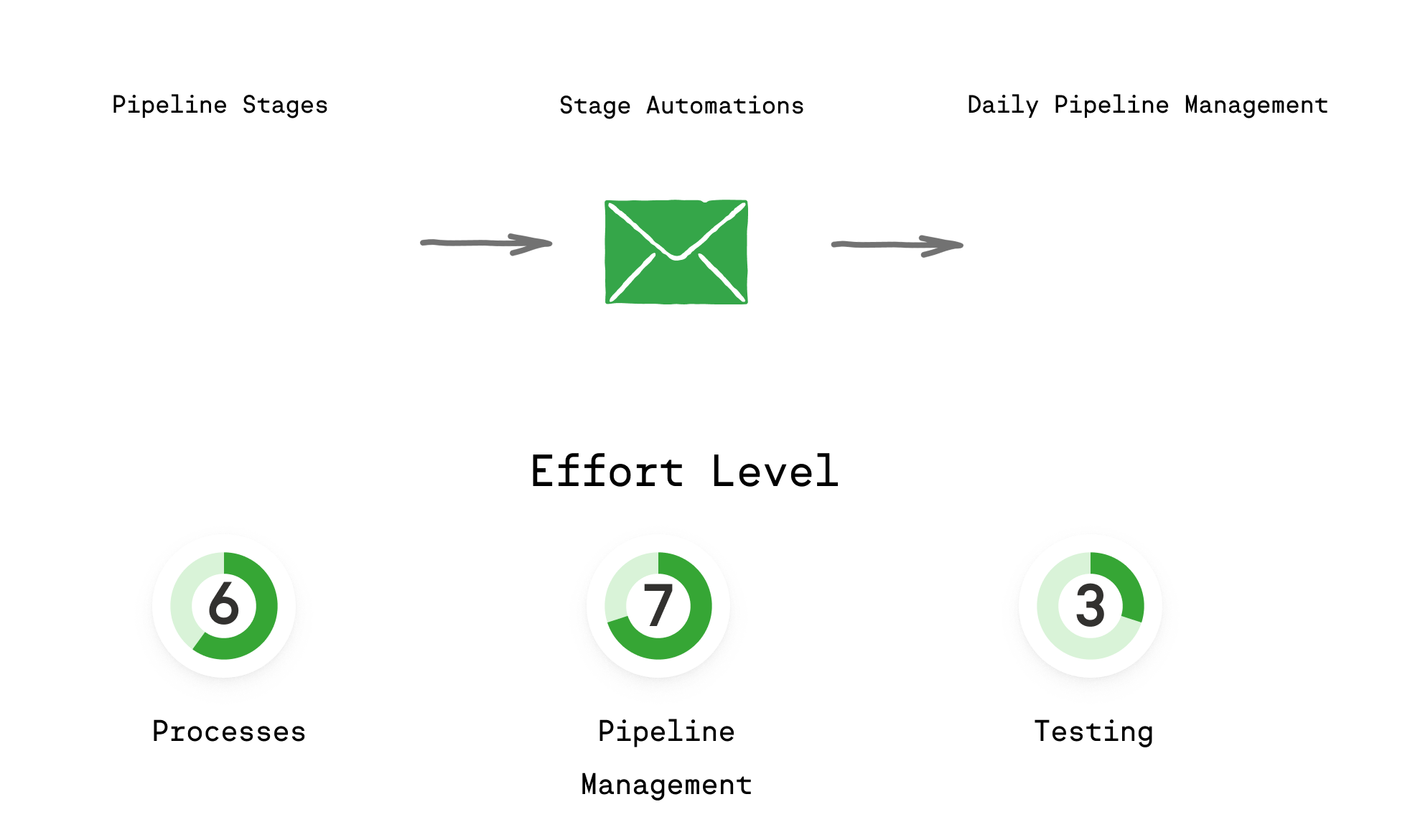 Pipeline Stages

Stage Automations

Daily Pipeline Management

Effort Level

6

Processes

7

Pipeline Management

3

Testing